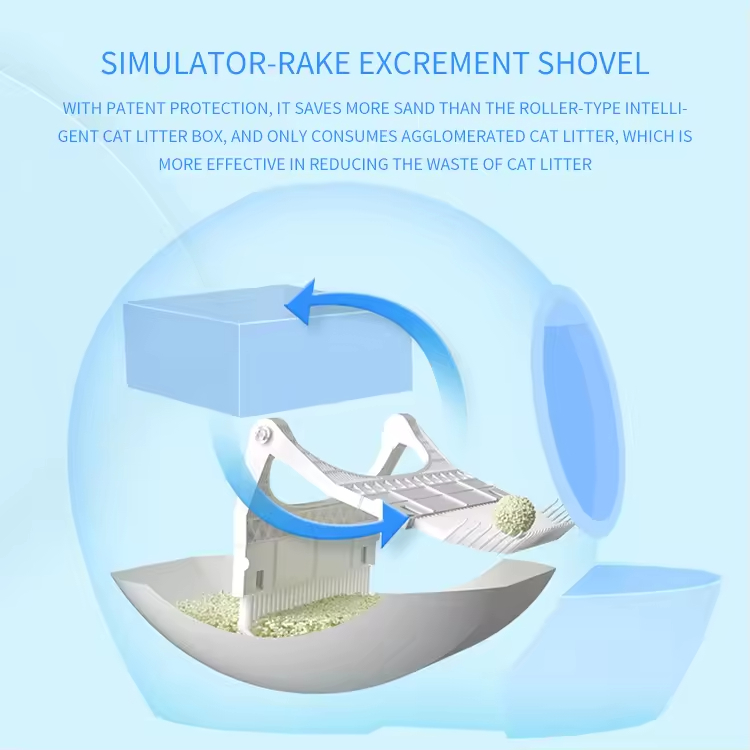 SIMULATOR-RAKE EXCREMENT SHOVEL

WITH PATENT PROTECTION, IT SAVES MORE SAND THAN THE ROLLER-TYPE INTELLIGENT CAT LITTER BOX, AND ONLY CONSUMES AGGLOMERATED CAT LITTER, WHICH IS MORE EFFECTIVE IN REDUCING THE WASTE OF CAT LITTER